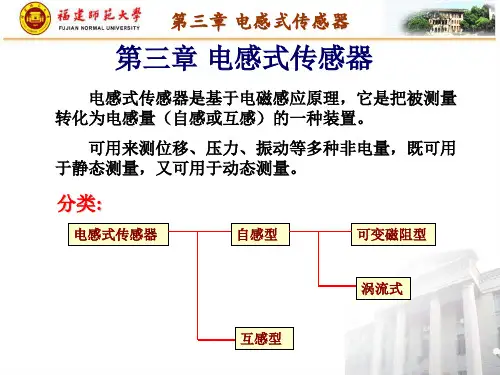 福建师范大学
FUJIAN NORMAL UNIVERSITY

第三章 电感式传感器

第三章 电感式传感器

电感式传感器是基于电磁感应原理，它是把被测量转化为电感量（自感或互感）的一种装置。

可用来测位移、压力、振动等多种非电量，既可用于静态测量，又可用于动态测量。

分类:

电感式传感器

自感型

可变磁阻型

涡流式

互感型